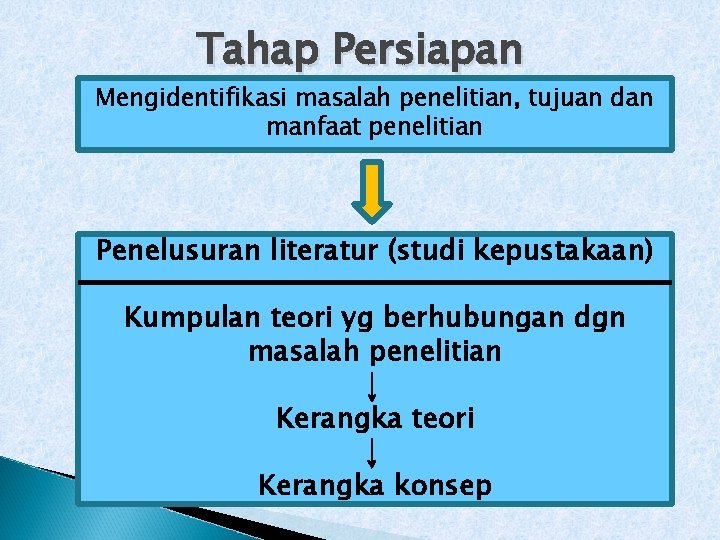 Tahap Persiapan

Mengidentifikasi masalah penelitian, tujuan dan manfaat penelitian

Penelusuran literatur (studi kepustakaan)

Kumpulan teori yg berhubungan dgn masalah penelitian

Kerangka teori

Kerangka konsep